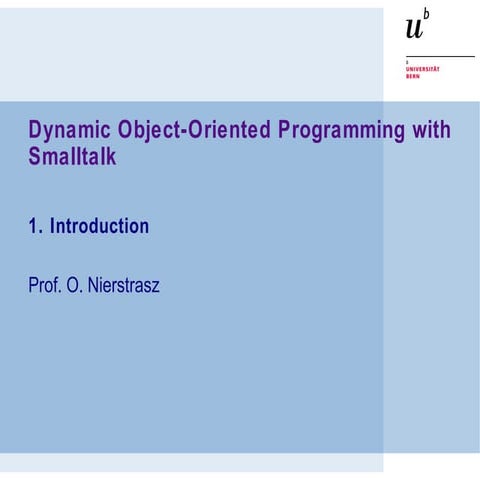 $u^b$

b
UNIVERSITÄT
BERN

Dynamic Object-Oriented Programming with Smalltalk

1. Introduction

Prof. O. Nierstrasz